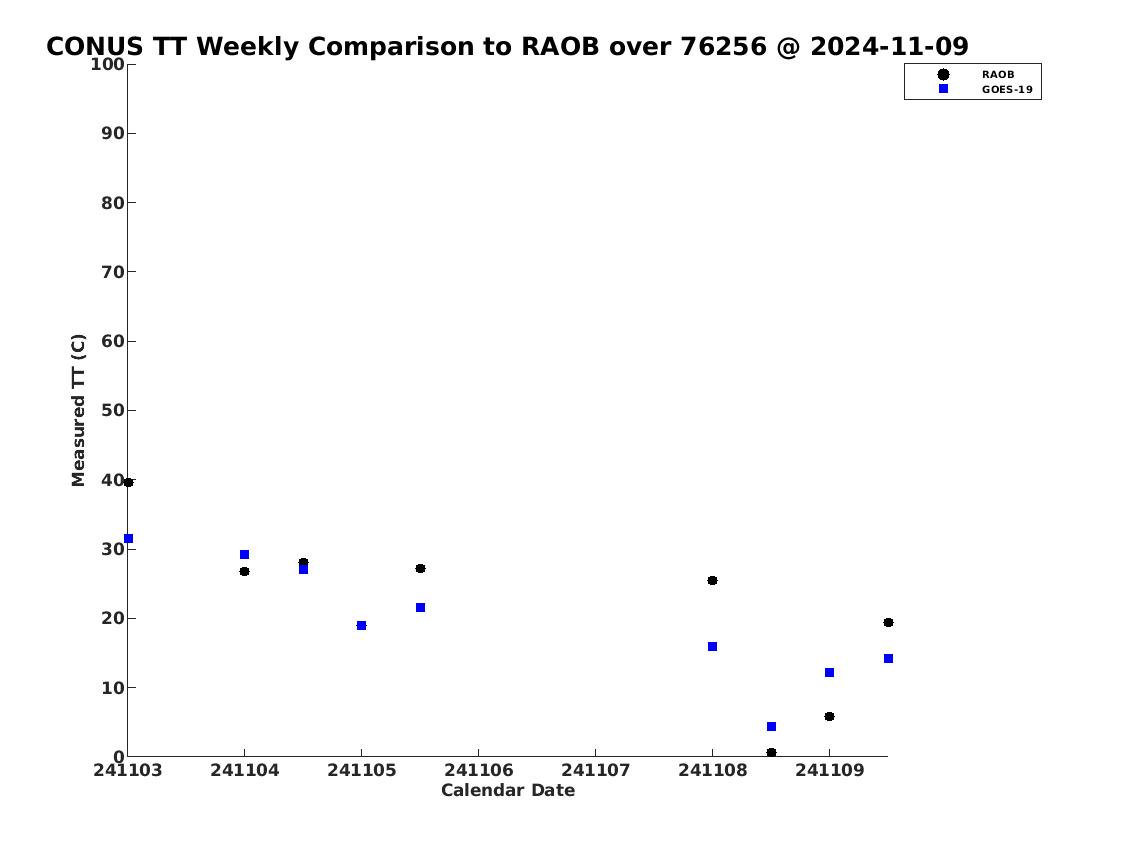 CONUS TT Weekly Comparison to RAOB over 76256 @ 2024-11-09

RAOB
GOES-19

Measured TT (C)

100
90
80
70
60
50
40
30
20
10
0

241103 241104 241105 241106 241107 241108 241109

Calendar Date